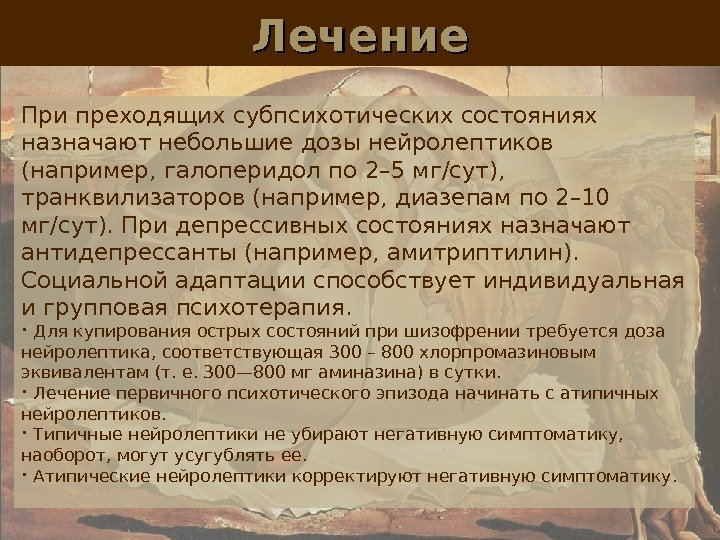 Лечение

При преходящих субпсихотических состояниях назначают небольшие дозы нейролептиков (например, галоперидол по 2–5 мг/сут), транквилизаторов (например, диазепам по 2–10 мг/сут). При депрессивных состояниях назначают антидепрессанты (например, амитриптилин). Социальной адаптации способствует индивидуальная и групповая психотерапия.

· Для купирования острых состояний при шизофрении требуется доза нейролептика, соответствующая 300 – 800 хлорпромазиновым эквивалентам (т. е. 300—800 мг аминазина) в сутки.

· Лечение первичного психотического эпизода начинать с атипичных нейролептиков.

· Типичные нейролептики не убирают негативную симптоматику, наоборот, могут усугублять ее.

· Атипические нейролептики корректируют негативную симптоматику.